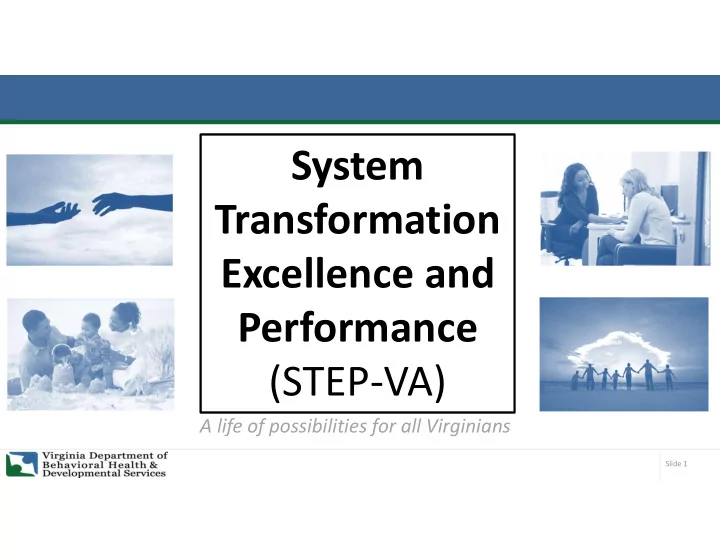 System Transformation Excellence and Performance (STEP-VA)

A life of possibilities for all Virginians

Virginia Department of Behavioral Health & Developmental Services

Slide 1